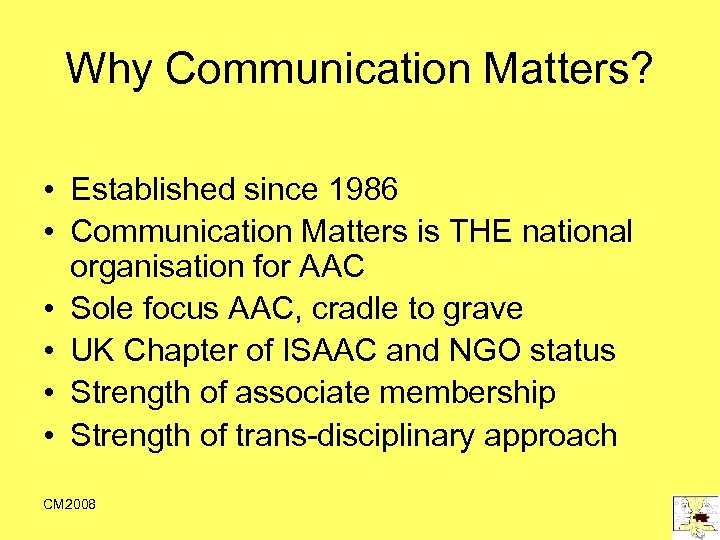 Why Communication Matters?

• Established since 1986
• Communication Matters is THE national organisation for AAC
• Sole focus AAC, cradle to grave
• UK Chapter of ISAAC and NGO status
• Strength of associate membership
• Strength of trans-disciplinary approach

CM2008